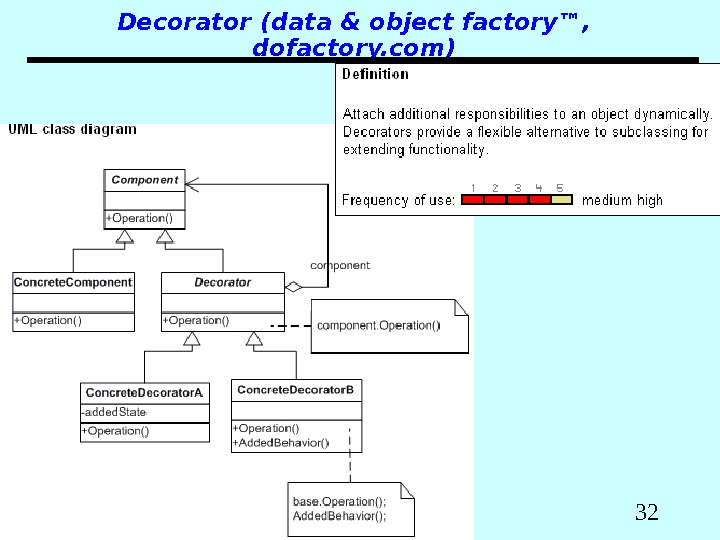 Decorator (data & object factory™, dofactory.com)

Definition

Attach additional responsibilities to an object dynamically. Decorators provide a flexible alternative to subclassing for extending functionality.

Frequency of use: 1 2 3 4 5 medium high

UML class diagram

Component
+Operation()

component

ConcreteComponent
+Operation()

Decorator
+Operation()

component.Operation()

ConcreteDecoratorA
-addedState
+Operation()

ConcreteDecoratorB
+Operation()
+AddedBehavior()

base.Operation();
AddedBehavior();

32